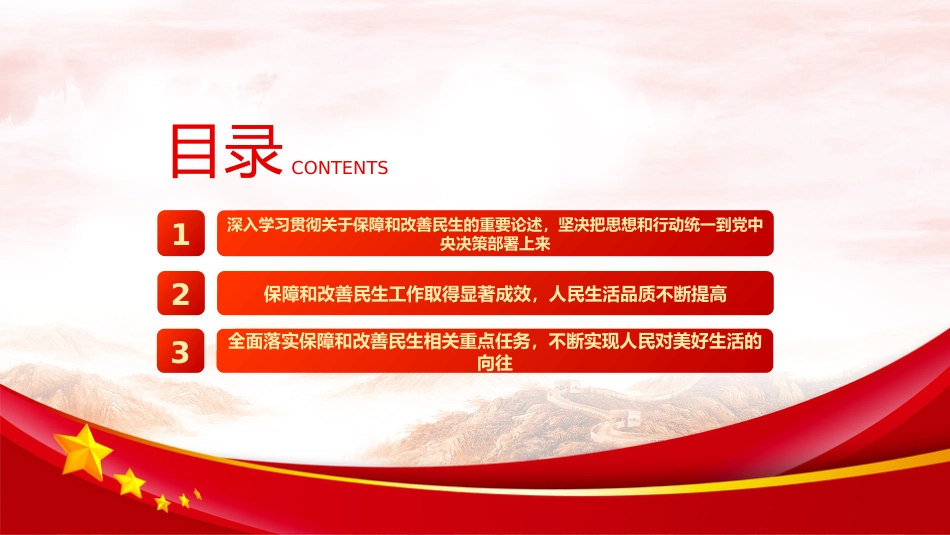 目录 CONTENTS

1 深入学习贯彻关于保障和改善民生的重要论述，坚决把思想和行动统一到党中央决策部署上来

2 保障和改善民生工作取得显著成效，人民生活品质不断提高

3 全面落实保障和改善民生相关重点任务，不断实现人民对美好生活的向往